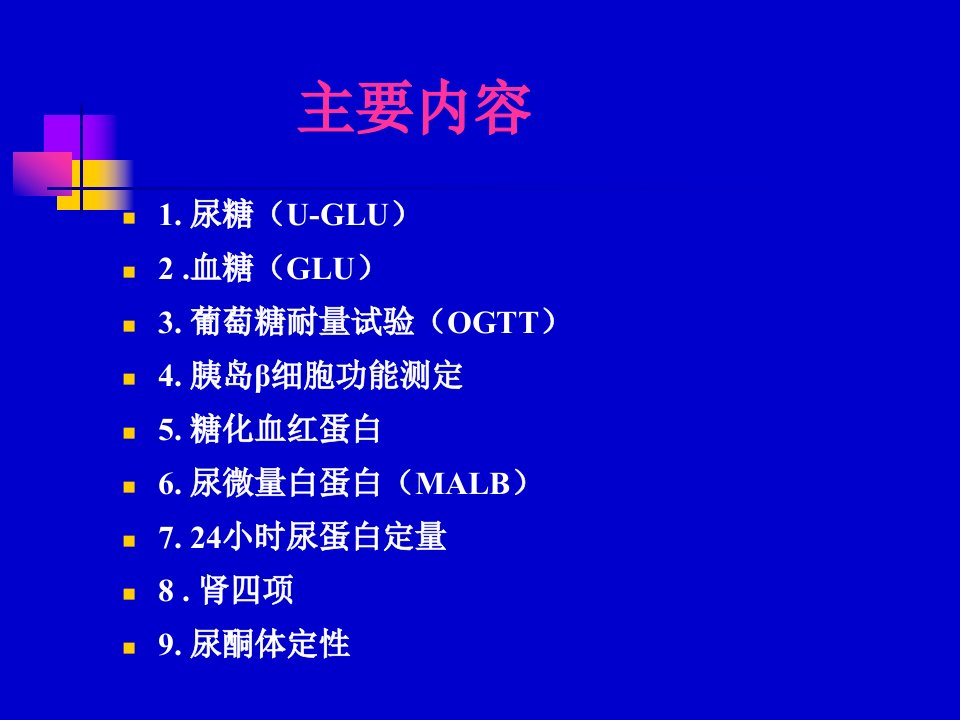 主要内容

1. 尿糖（U-GLU）
2 .血糖（GLU）
3. 葡萄糖耐量试验（OGTT）
4. 胰岛β细胞功能测定
5. 糖化血红蛋白
6. 尿微量白蛋白（MALB）
7. 24小时尿蛋白定量
8 . 肾四项
9. 尿酮体定性